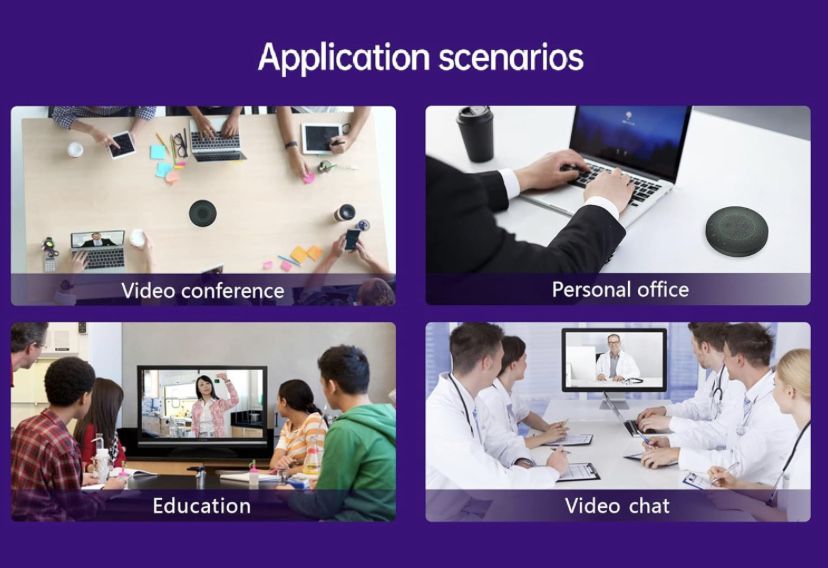 Application scenarios

Video conference

Personal office

Education

Video chat